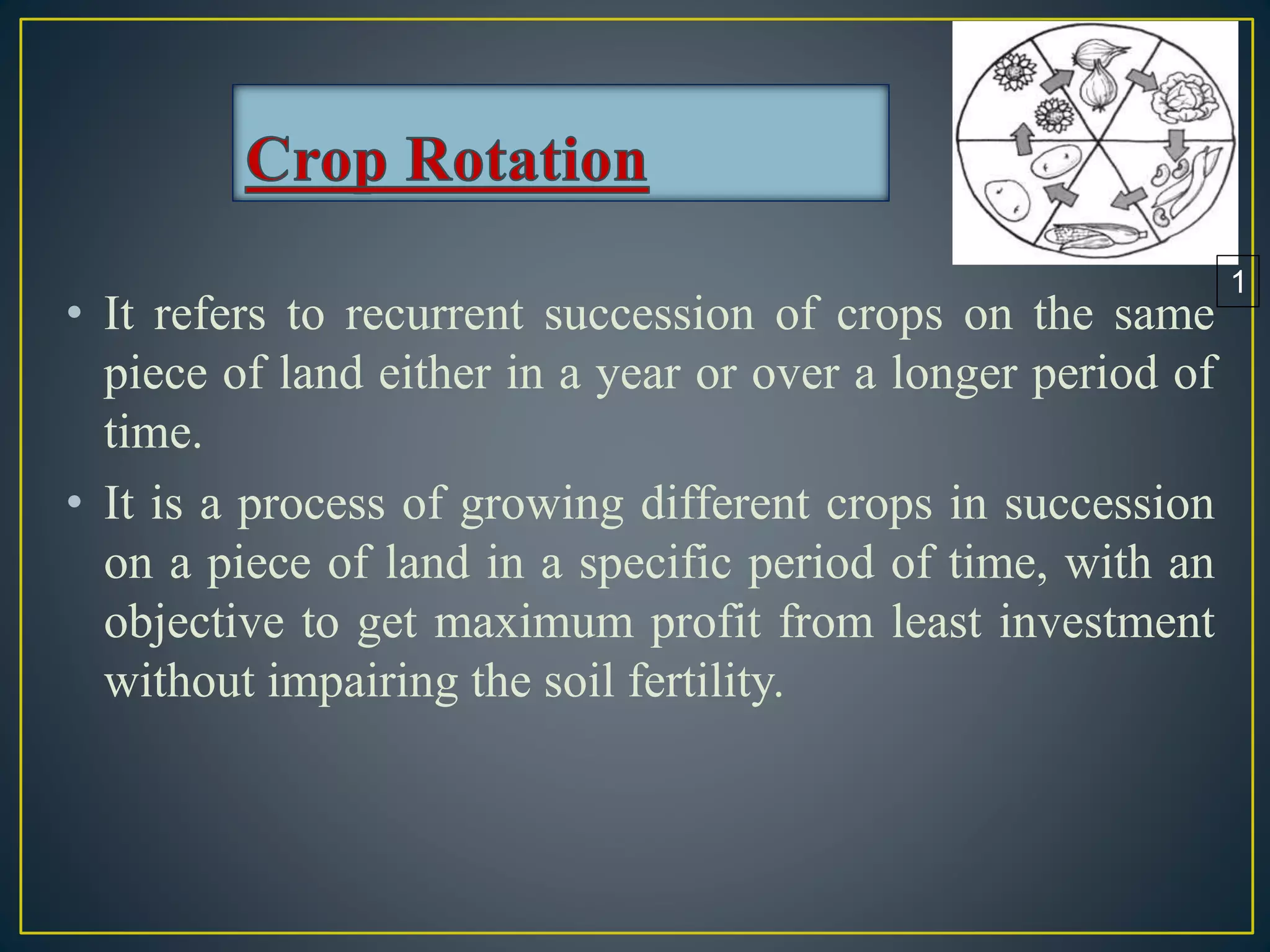 Crop Rotation

1

• It refers to recurrent succession of crops on the same piece of land either in a year or over a longer period of time.

• It is a process of growing different crops in succession on a piece of land in a specific period of time, with an objective to get maximum profit from least investment without impairing the soil fertility.